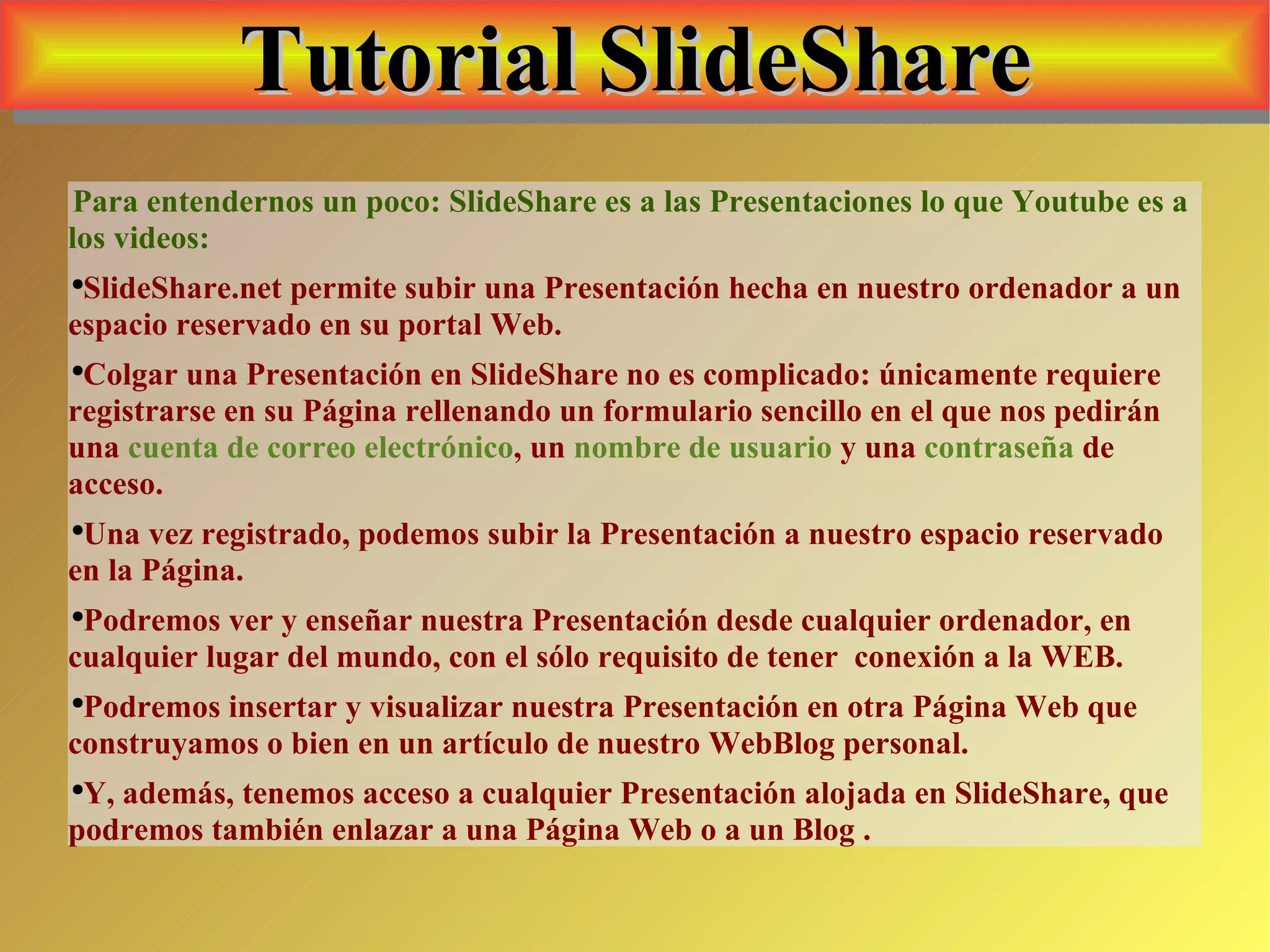 Tutorial SlideShare

Para entendernos un poco: SlideShare es a las Presentaciones lo que Youtube es a los videos:

•SlideShare.net permite subir una Presentación hecha en nuestro ordenador a un espacio reservado en su portal Web.

•Colgar una Presentación en SlideShare no es complicado: únicamente requiere registrarse en su Página rellenando un formulario sencillo en el que nos pedirán una cuenta de correo electrónico, un nombre de usuario y una contraseña de acceso.

•Una vez registrado, podemos subir la Presentación a nuestro espacio reservado en la Página.

•Podremos ver y enseñar nuestra Presentación desde cualquier ordenador, en cualquier lugar del mundo, con el sólo requisito de tener conexión a la WEB.

•Podremos insertar y visualizar nuestra Presentación en otra Página Web que construyamos o bien en un artículo de nuestro WebBlog personal.

•Y, además, tenemos acceso a cualquier Presentación alojada en SlideShare, que podremos también enlazar a una Página Web o a un Blog .